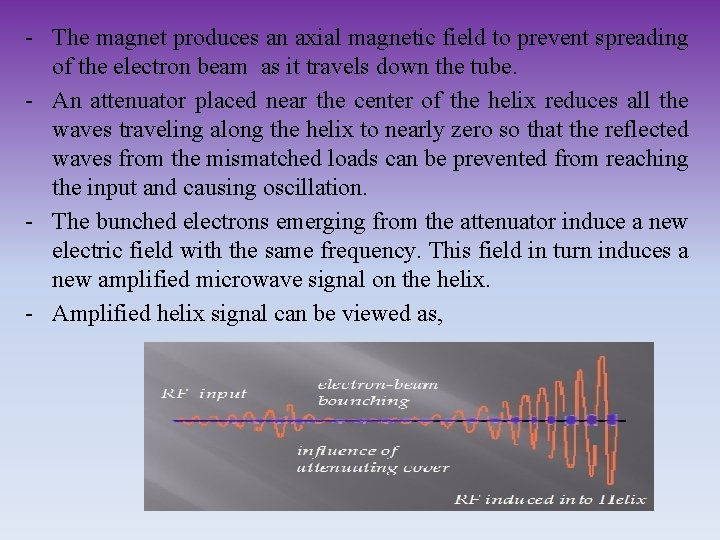 - The magnet produces an axial magnetic field to prevent spreading of the electron beam as it travels down the tube.
- An attenuator placed near the center of the helix reduces all the waves traveling along the helix to nearly zero so that the reflected waves from the mismatched loads can be prevented from reaching the input and causing oscillation.
- The bunched electrons emerging from the attenuator induce a new electric field with the same frequency. This field in turn induces a new amplified microwave signal on the helix.
- Amplified helix signal can be viewed as,

RF input
electron-beam bounching
influence of attenuating cover
RF induced in to Helix